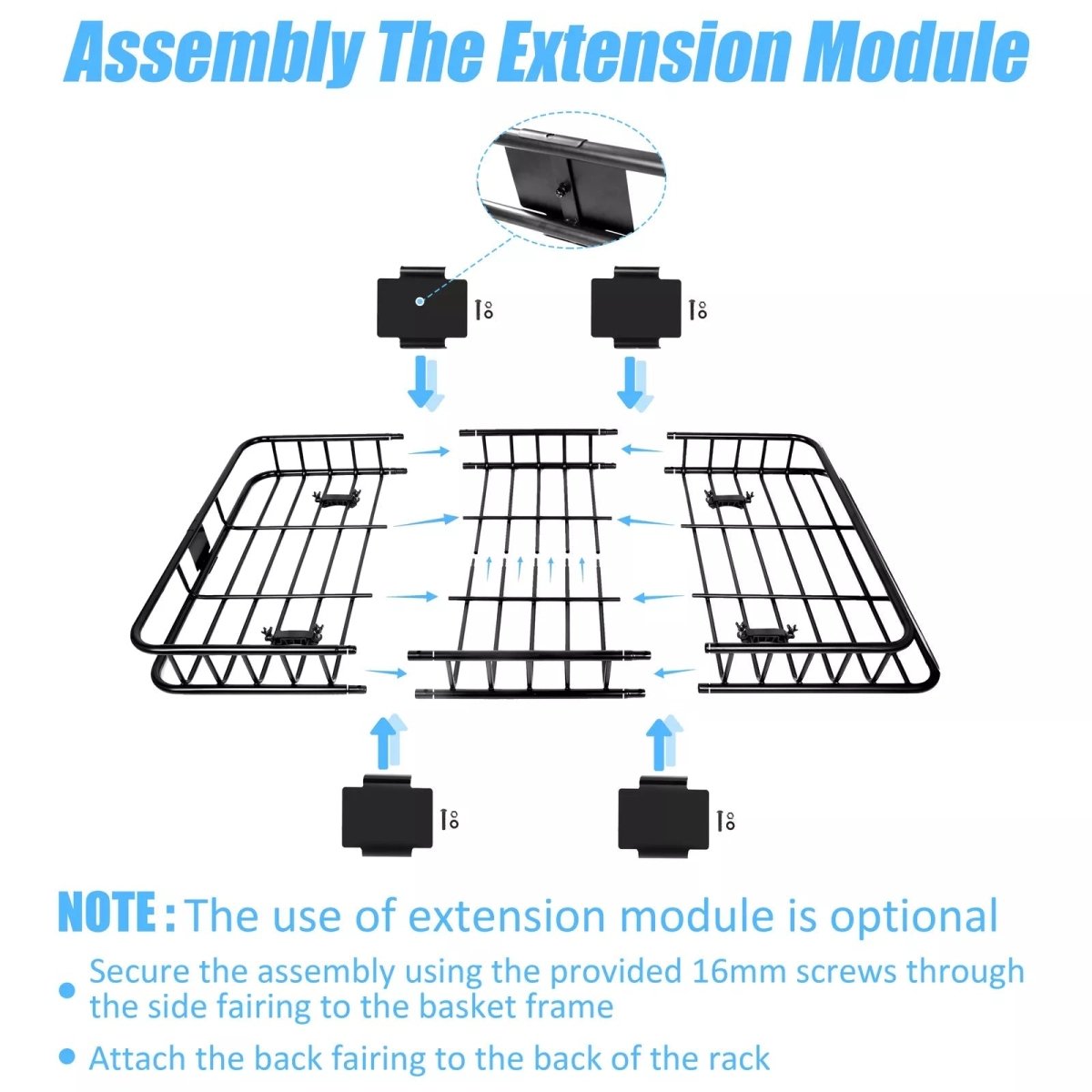 Assembly The Extension Module

NOTE : The use of extension module is optional

• Secure the assembly using the provided 16mm screws through the side fairing to the basket frame

• Attach the back fairing to the back of the rack